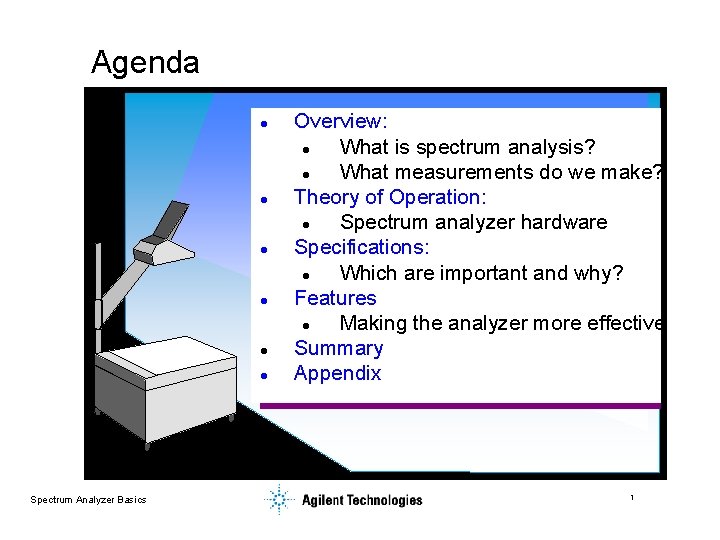 Agenda

- Overview:
  - What is spectrum analysis?
  - What measurements do we make?
- Theory of Operation:
  - Spectrum analyzer hardware
- Specifications:
  - Which are important and why?
- Features
  - Making the analyzer more effective
- Summary
- Appendix

Spectrum Analyzer Basics

Agilent Technologies

1